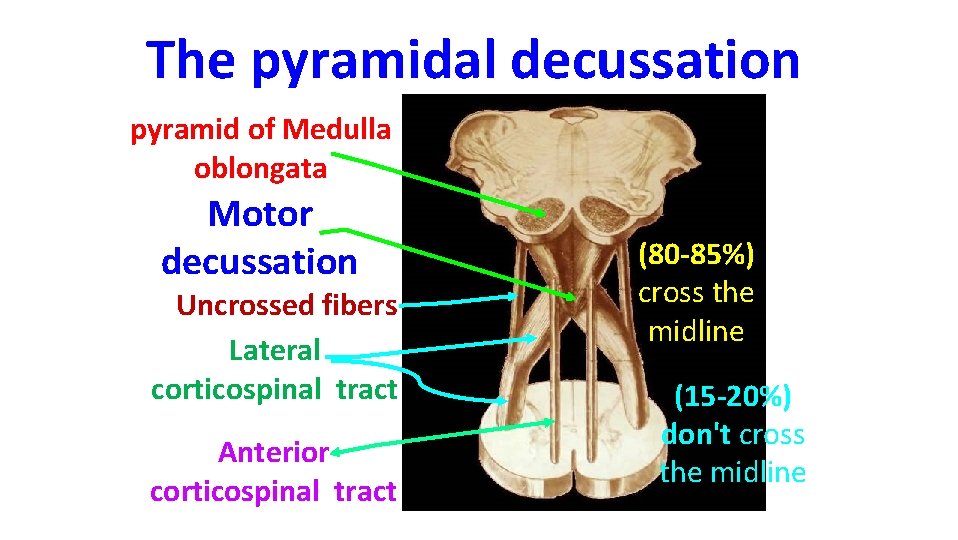 The pyramidal decussation

pyramid of Medulla oblongata

Motor decussation

Uncrossed fibers

Lateral corticospinal tract

Anterior corticospinal tract

(80-85%) cross the midline

(15-20%) don't cross the midline